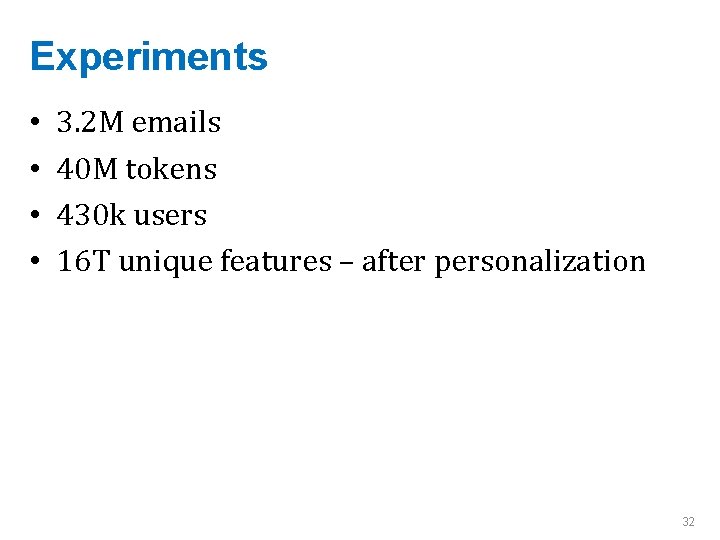 Experiments

• 3.2M emails
• 40M tokens
• 430k users
• 16T unique features – after personalization

32